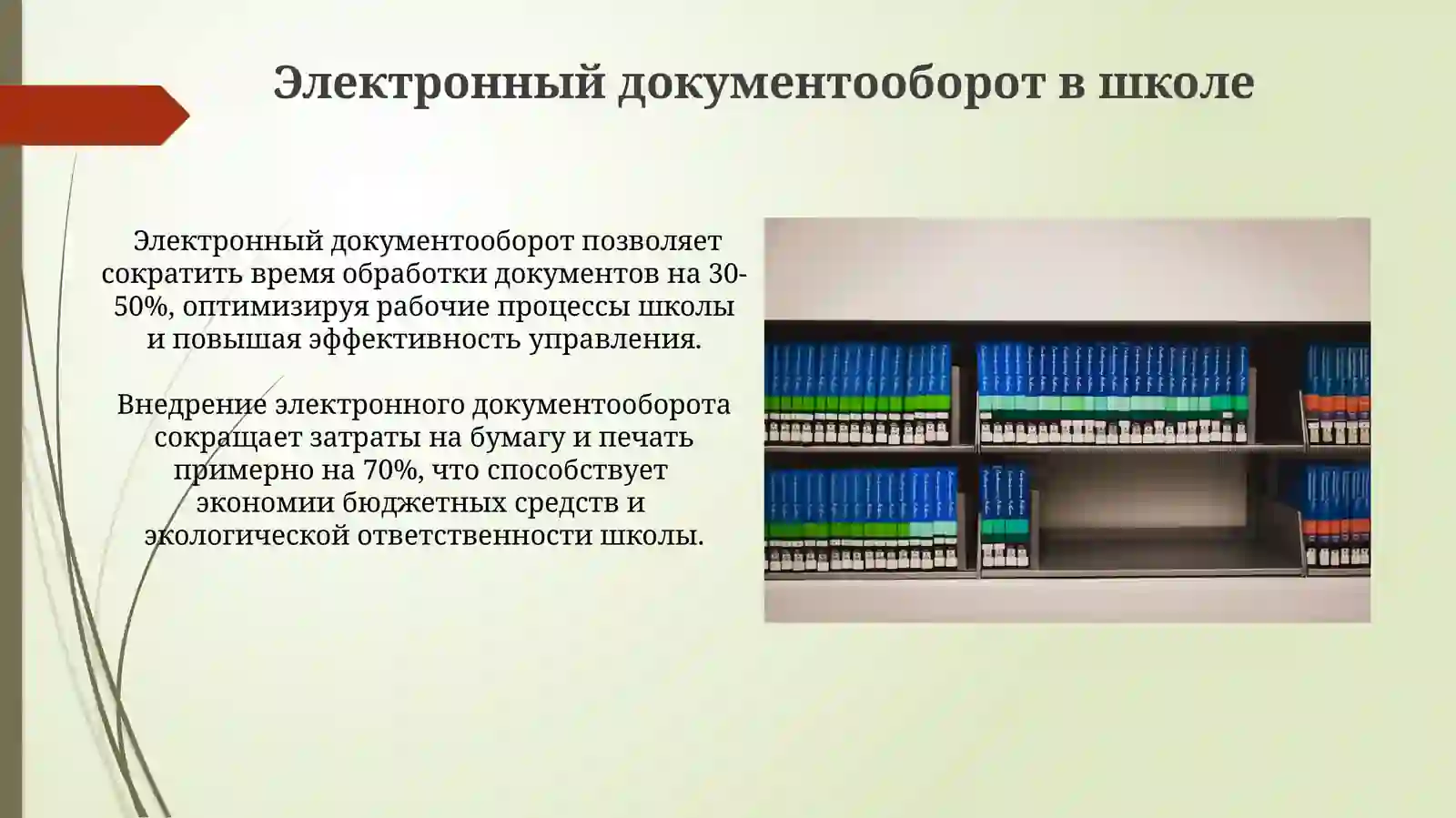 Электронный документооборот в школе

Электронный документооборот позволяет сократить время обработки документов на 30-50%, оптимизируя рабочие процессы школы и повышая эффективность управления.

Внедрение электронного документооборота сокращает затраты на бумагу и печать примерно на 70%, что способствует экономии бюджетных средств и экологической ответственности школы.